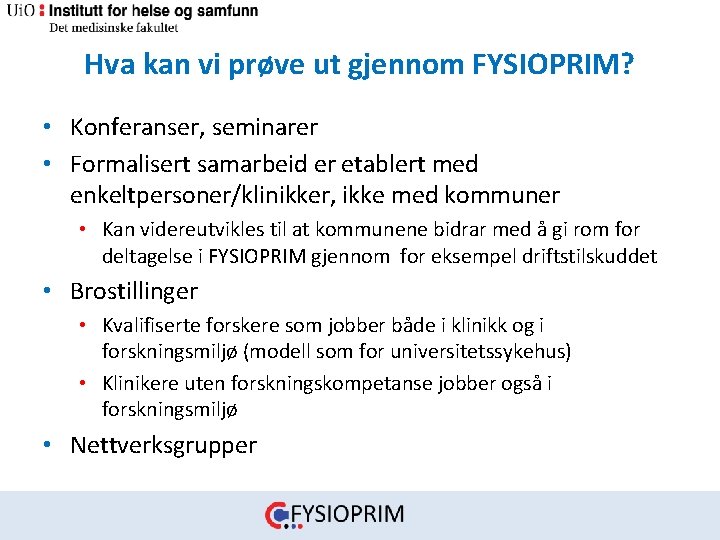 UiO : Institutt for helse og samfunn
Det medisinske fakultet

Hva kan vi prøve ut gjennom FYSIOPRIM?

• Konferanser, seminarer
• Formalisert samarbeid er etablert med enkeltpersoner/klinikker, ikke med kommuner
  • Kan videreutvikles til at kommunene bidrar med å gi rom for deltagelse i FYSIOPRIM gjennom for eksempel driftstilskuddet
• Brostillinger
  • Kvalifiserte forskere som jobber både i klinikk og i forskningsmiljø (modell som for universitetssykehus)
  • Klinikere uten forskningskompetanse jobber også i forskningsmiljø
• Nettverksgrupper

FYSIOPRIM